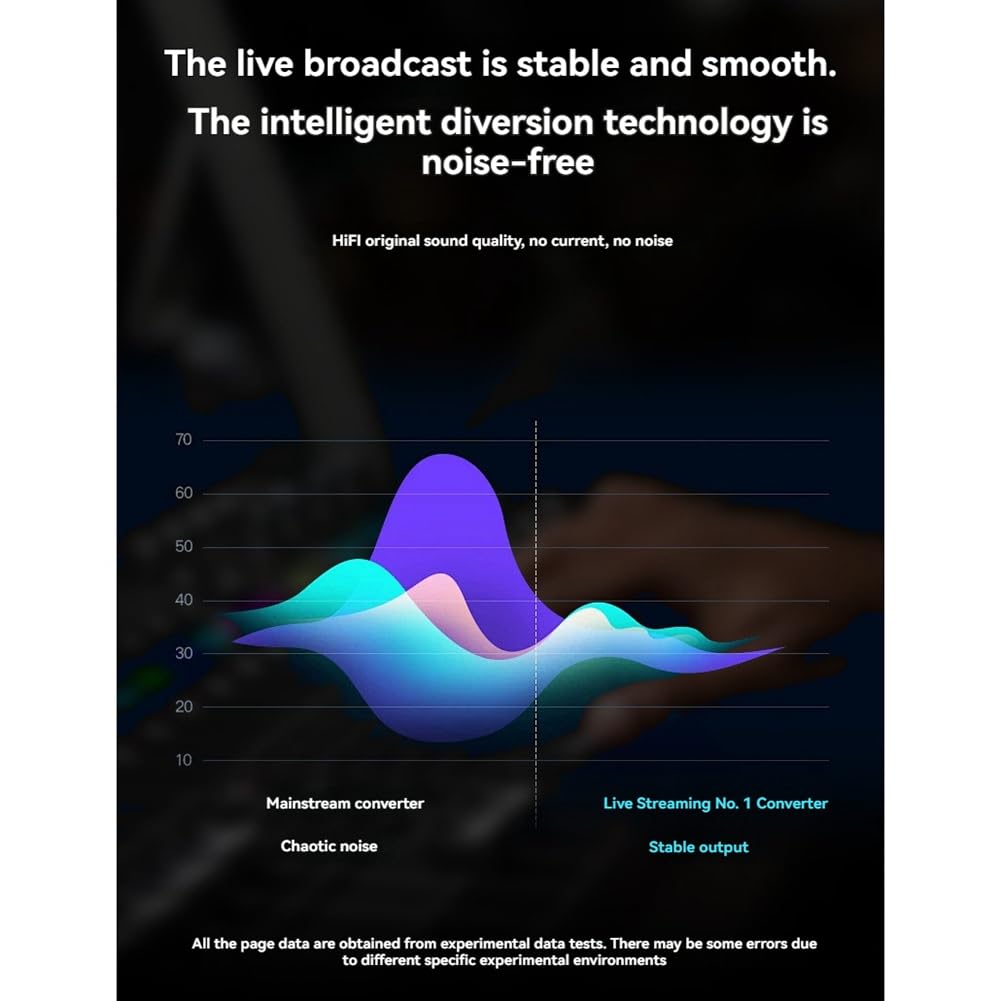 The live broadcast is stable and smooth.

The intelligent diversion technology is noise-free

HiFI original sound quality, no current, no noise

70
60
50
40
30
20
10

Mainstream converter

Chaotic noise

Live Streaming No. 1 Converter

Stable output

All the page data are obtained from experimental data tests. There may be some errors due to different specific experimental environments